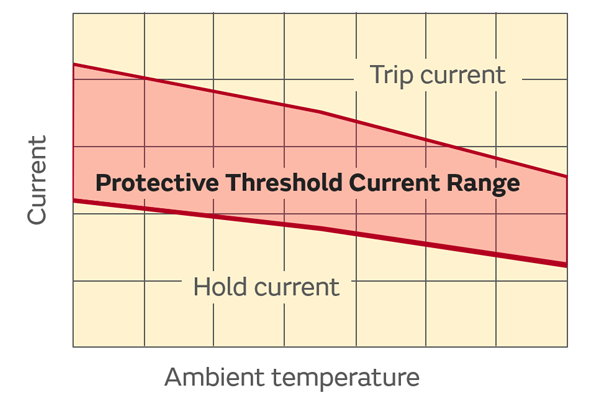 Current

Trip current

Protective Threshold Current Range

Hold current

Ambient temperature